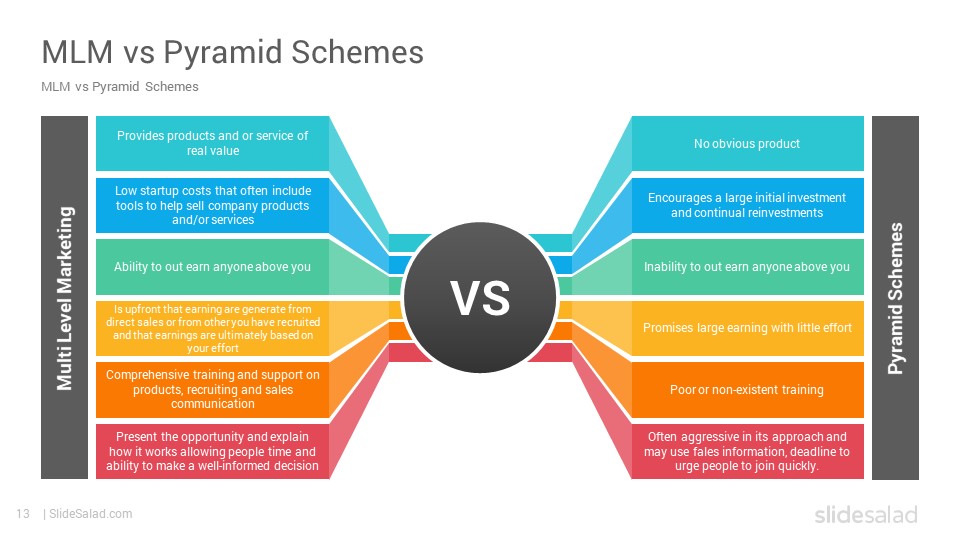 MLM vs Pyramid Schemes

MLM vs Pyramid Schemes

Multi Level Marketing

Provides products and or service of real value

Low startup costs that often include tools to help sell company products and/or services

Ability to out earn anyone above you

Is upfront that earning are generate from direct sales or from other you have recruited and that earnings are ultimately based on your effort

Comprehensive training and support on products, recruiting and sales communication

Present the opportunity and explain how it works allowing people time and ability to make a well-informed decision

VS

No obvious product

Encourages a large initial investment and continual reinvestments

Inability to out earn anyone above you

Promises large earning with little effort

Poor or non-existent training

Often aggressive in its approach and may use fales information, deadline to urge people to join quickly.

Pyramid Schemes

13 | SlideSalad.com

slidesalad